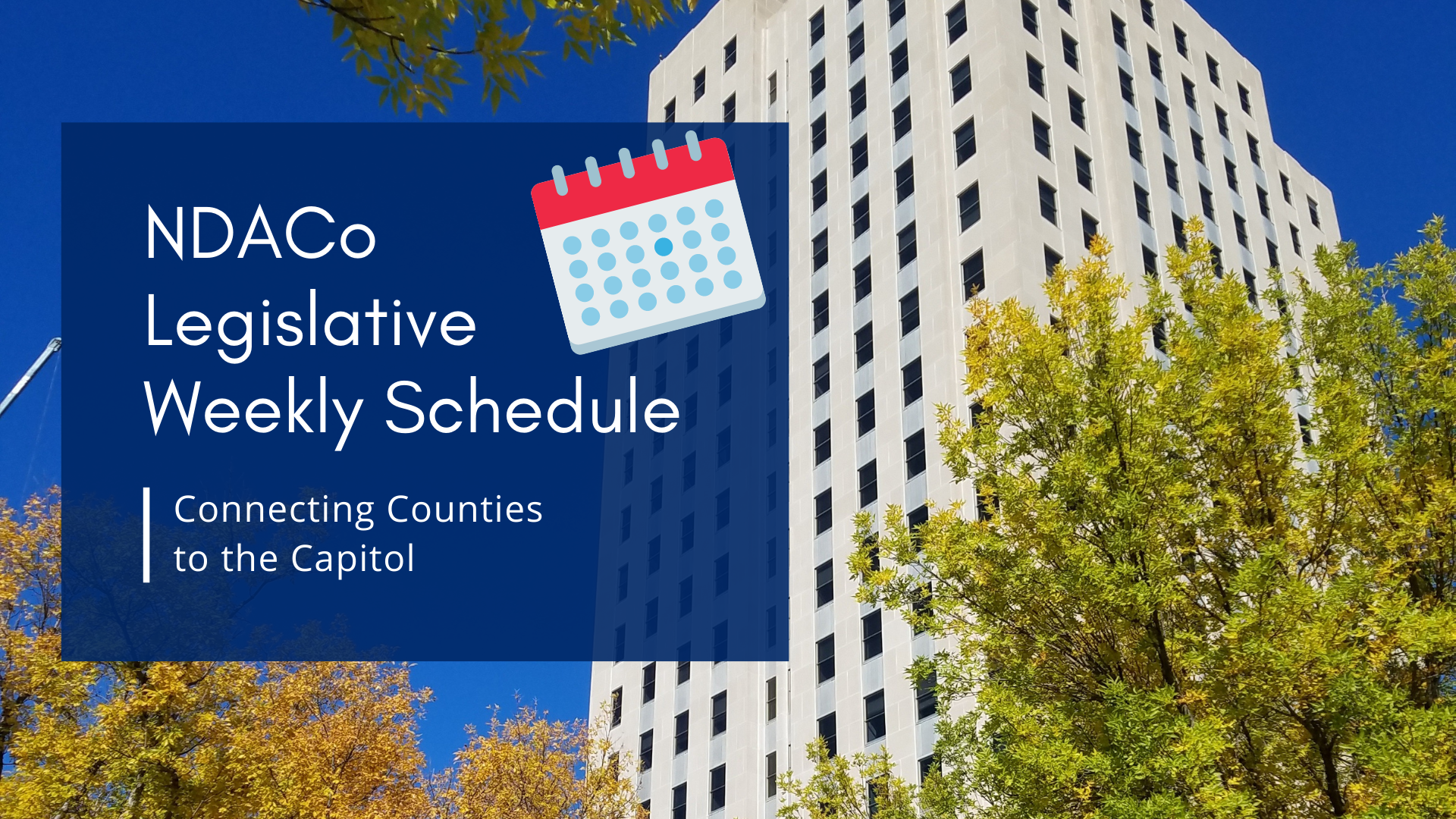 NDACo
Legislative
Weekly Schedule

Connecting Counties
to the Capitol